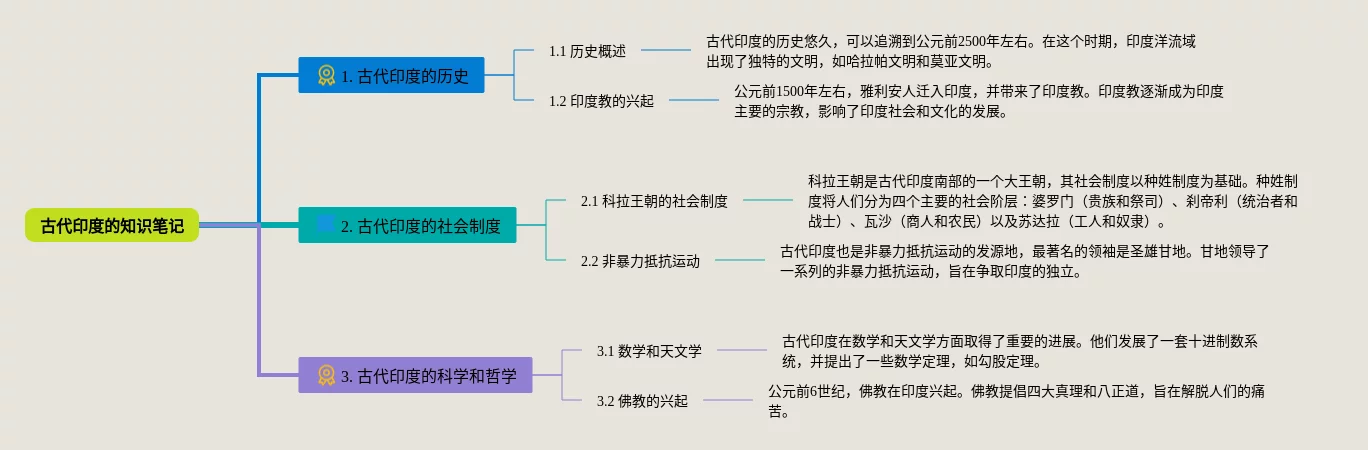 古代印度的知识笔记

1. 古代印度的历史

1.1 历史概述

古代印度的历史悠久，可以追溯到公元前2500年左右。在这个时期，印度洋流域出现了独特的文明，如哈拉帕文明和莫亚文明。

1.2 印度教的兴起

公元前1500年左右，雅利安人迁入印度，并带来了印度教。印度教逐渐成为印度主要的宗教，影响了印度社会和文化的发展。

2. 古代印度的社会制度

2.1 科拉王朝的社会制度

科拉王朝是古代印度南部的一个大王朝，其社会制度以种姓制度为基础。种姓制度将人们分为四个主要的社会阶层：婆罗门（贵族和祭司）、刹帝利（统治者和战士）、瓦沙（商人和农民）以及苏达拉（工人和奴隶）。

2.2 非暴力抵抗运动

古代印度也是非暴力抵抗运动的发源地，最著名的领袖是圣雄甘地。甘地领导了一系列的非暴力抵抗运动，旨在争取印度的独立。

3. 古代印度的科学和哲学

3.1 数学和天文学

古代印度在数学和天文学方面取得了重要的进展。他们发展了一套十进制数系统，并提出了一些数学定理，如勾股定理。

3.2 佛教的兴起

公元前6世纪，佛教在印度兴起。佛教提倡四大真理和八正道，旨在解脱人们的痛苦。